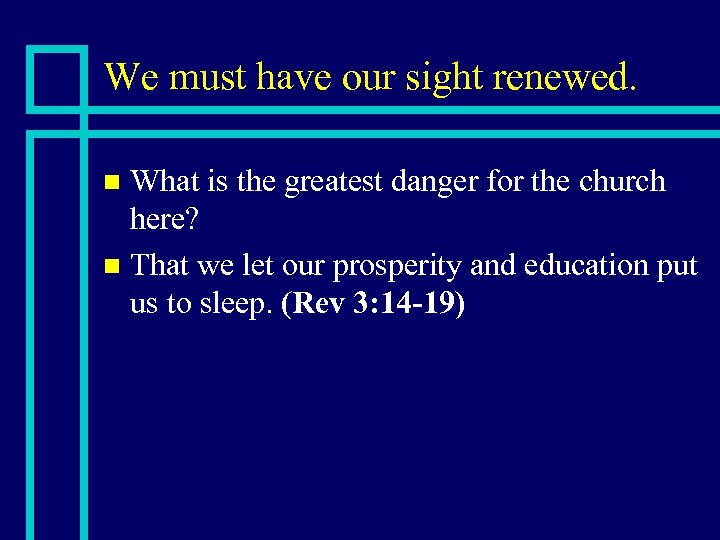 We must have our sight renewed.

- What is the greatest danger for the church here?
- That we let our prosperity and education put us to sleep. (Rev 3:14-19)